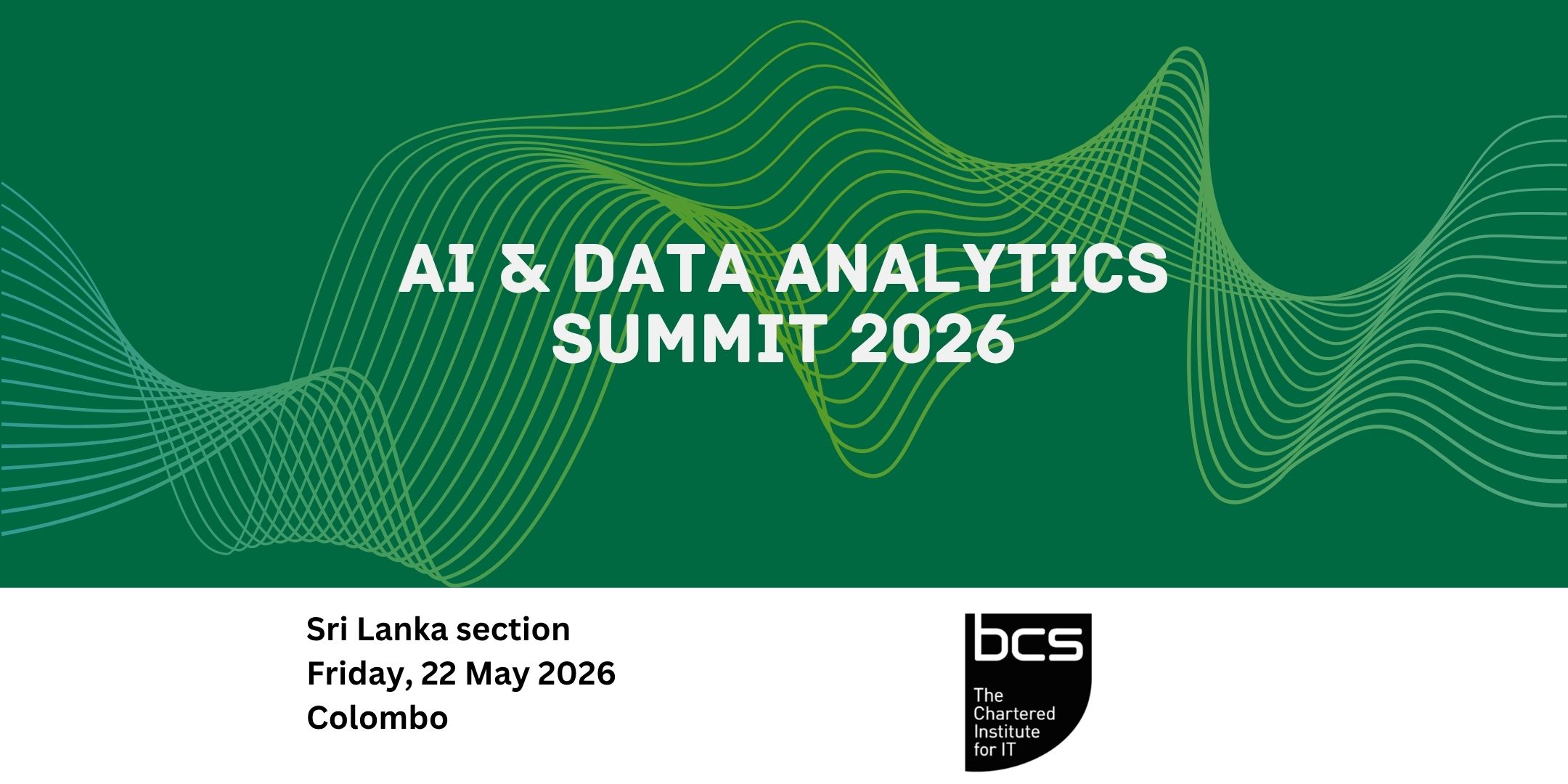 AI & DATA ANALYTICS SUMMIT 2026

Sri Lanka section
Friday, 22 May 2026
Colombo

bcs
The Chartered Institute for IT